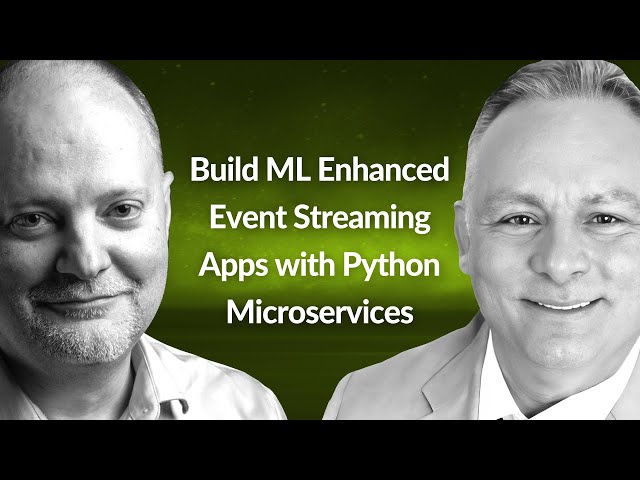 Build ML Enhanced Event Streaming Apps with Python Microservices